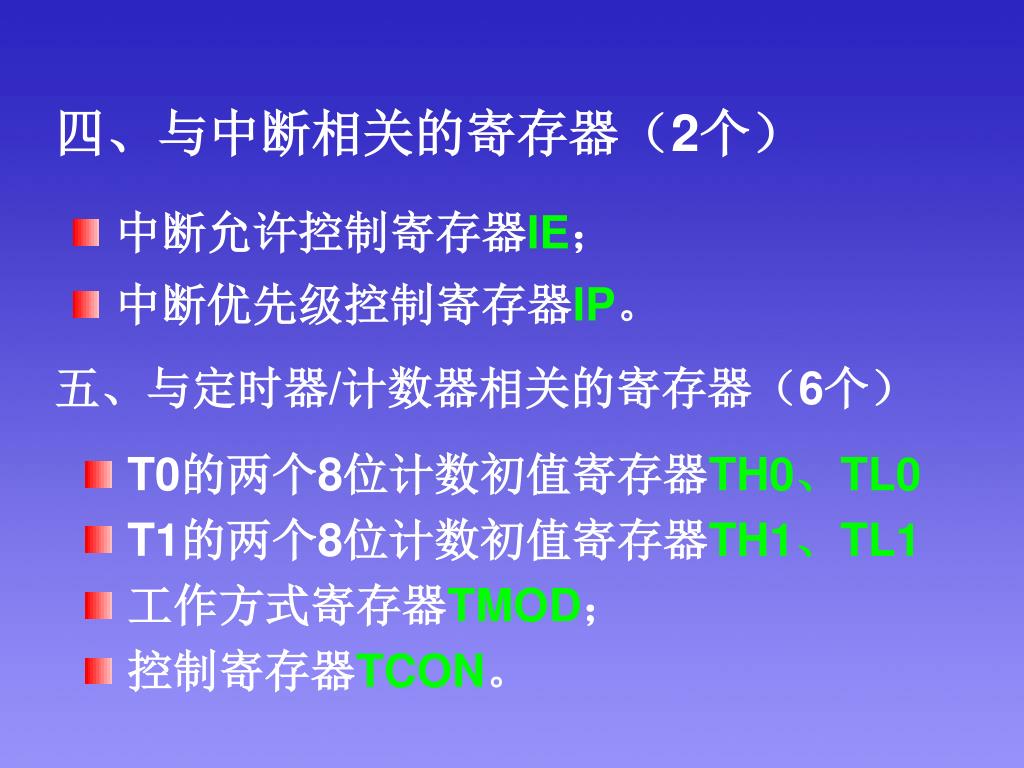 四、与中断相关的寄存器（2个）

中断允许控制寄存器IE；

中断优先级控制寄存器IP。

五、与定时器/计数器相关的寄存器（6个）

T0的两个8位计数初值寄存器TH0、TL0

T1的两个8位计数初值寄存器TH1、TL1

工作方式寄存器TMOD；

控制寄存器TCON。